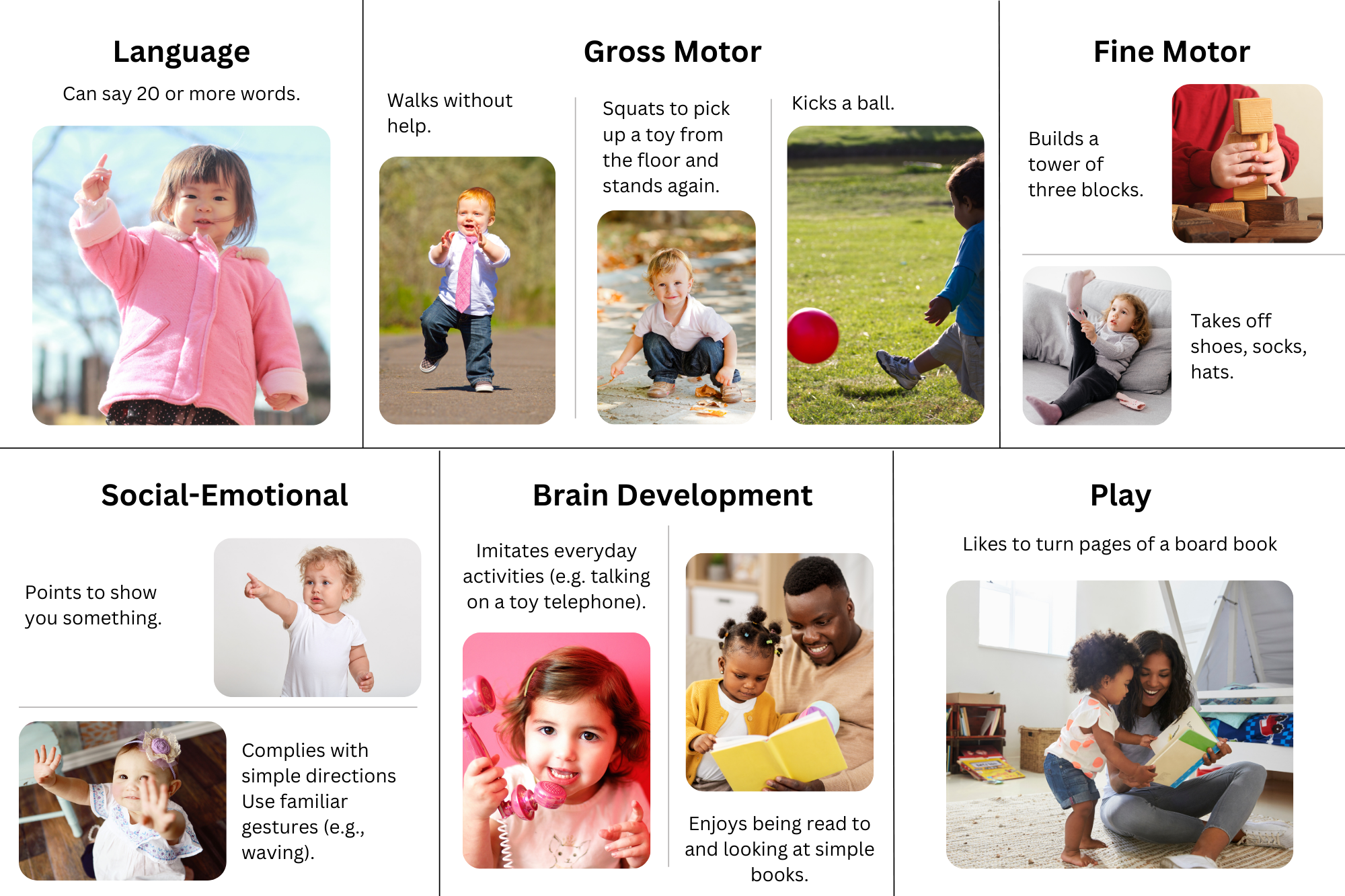 Language

Can say 20 or more words.

Gross Motor

Walks without help.

Squats to pick up a toy from the floor and stands again.

Kicks a ball.

Fine Motor

Builds a tower of three blocks.

Takes off shoes, socks, hats.

Social-Emotional

Points to show you something.

Complies with simple directions Use familiar gestures (e.g., waving).

Brain Development

Imitates everyday activities (e.g. talking on a toy telephone).

Enjoys being read to and looking at simple books.

Play

Likes to turn pages of a board book